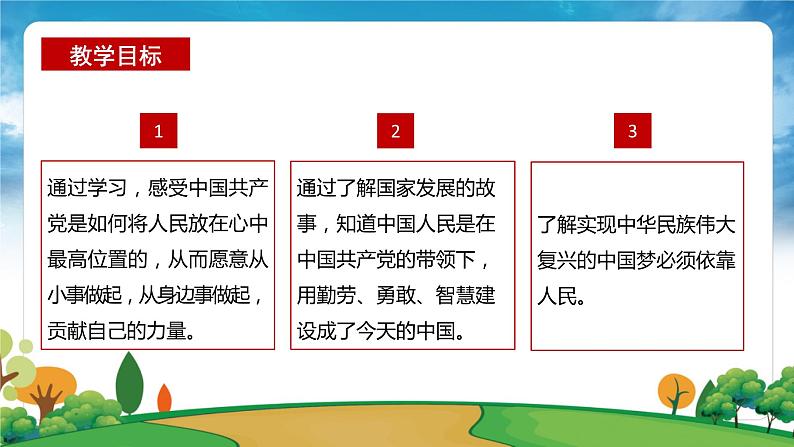 教学目标

1

通过学习，感受中国共产党是如何将人民放在心中最高位置的，从而愿意从小事做起，从身边事做起，贡献自己的力量。

2

通过了解国家发展的故事，知道中国人民是在中国共产党的带领下，用勤劳、勇敢、智慧建设成了今天的中国。

3

了解实现中华民族伟大复兴的中国梦必须依靠人民。